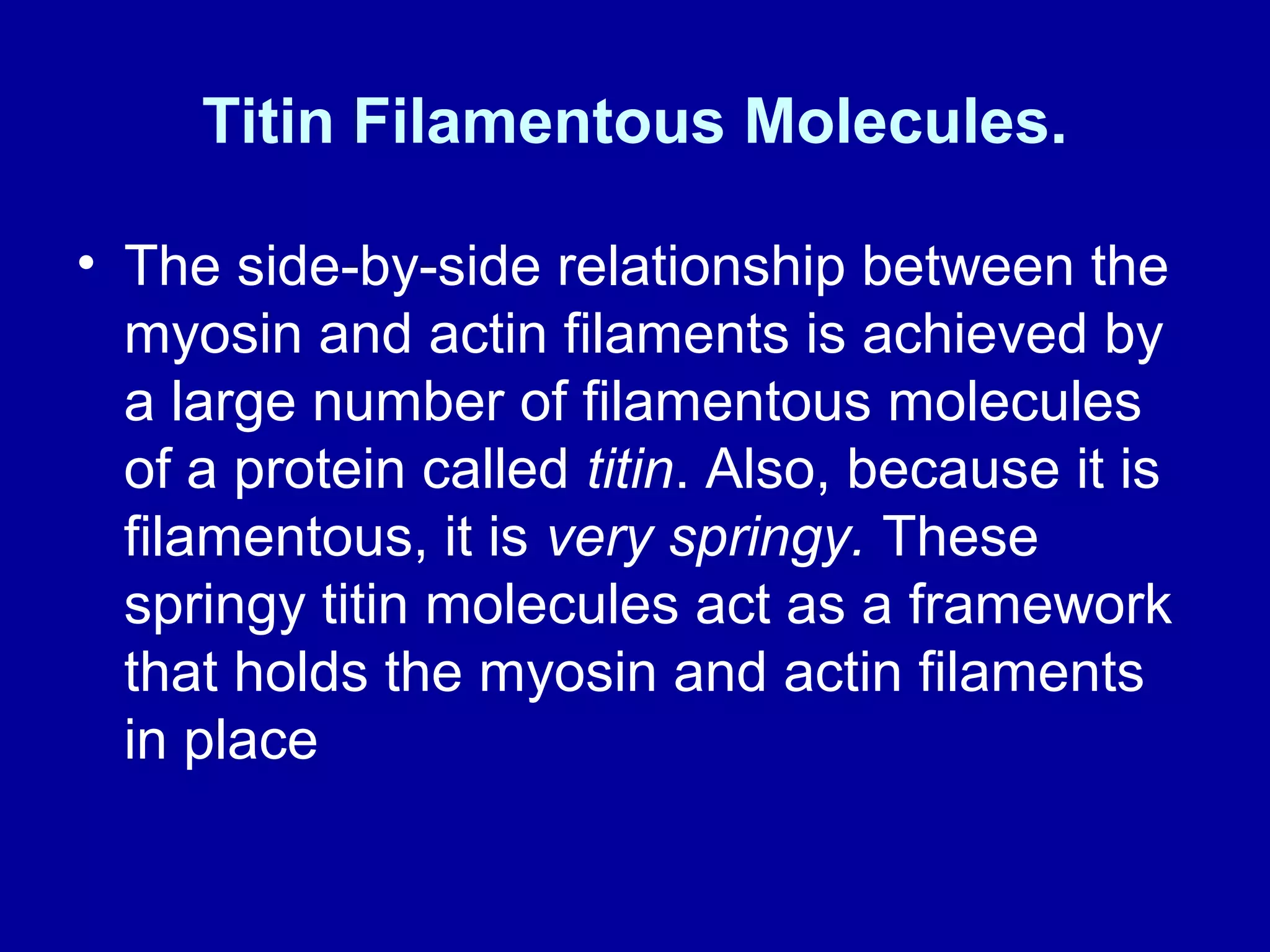 Titin Filamentous Molecules.

• The side-by-side relationship between the myosin and actin filaments is achieved by a large number of filamentous molecules of a protein called titin. Also, because it is filamentous, it is very springy. These springy titin molecules act as a framework that holds the myosin and actin filaments in place